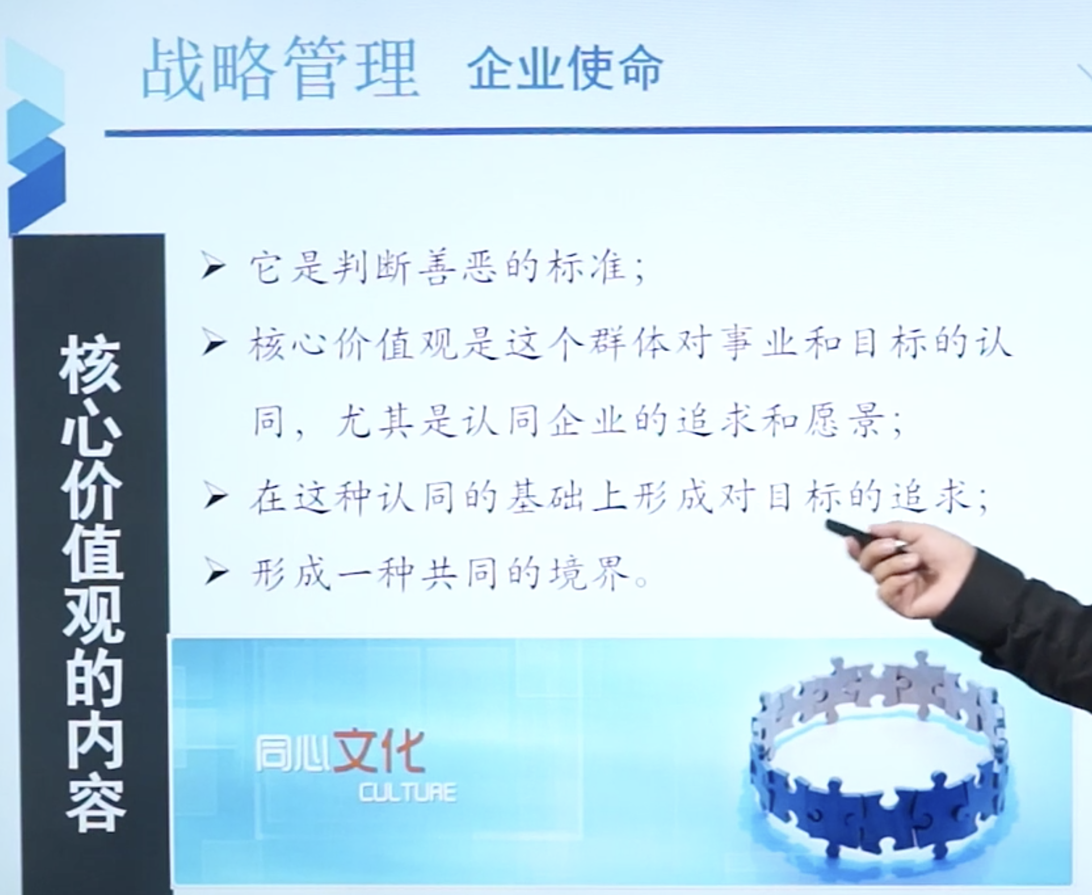 战略管理 企业使命

核心价值观的内容

➢ 它是判断善恶的标准；
➢ 核心价值观是这个群体对事业和目标的认同，尤其是认同企业的追求和愿景；
➢ 在这种认同的基础上形成对目标的追求；
➢ 形成一种共同的境界。

同心文化
CULTURE